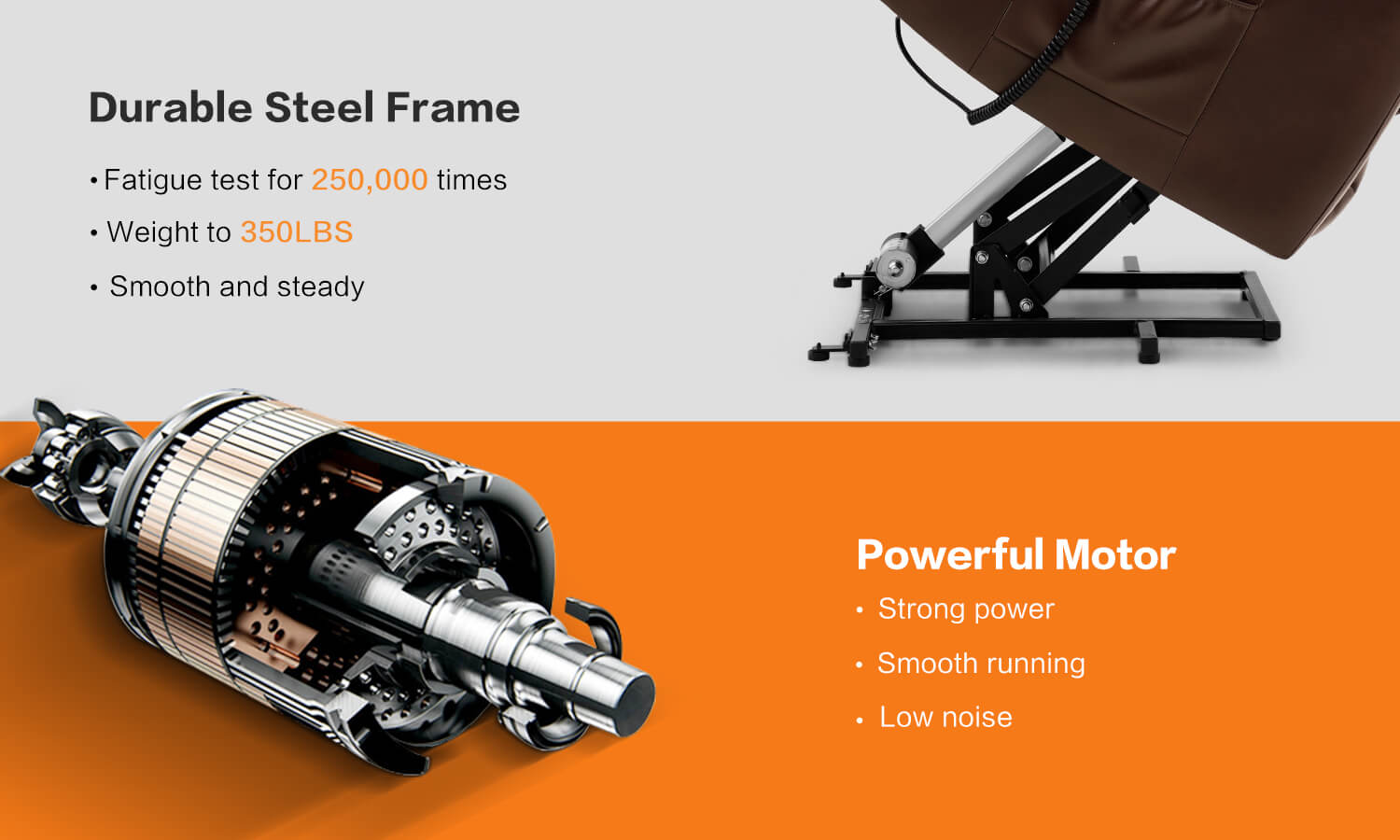 Durable Steel Frame

• Fatigue test for 250,000 times

• Weight to 350LBS

• Smooth and steady

Powerful Motor

• Strong power

• Smooth running

• Low noise